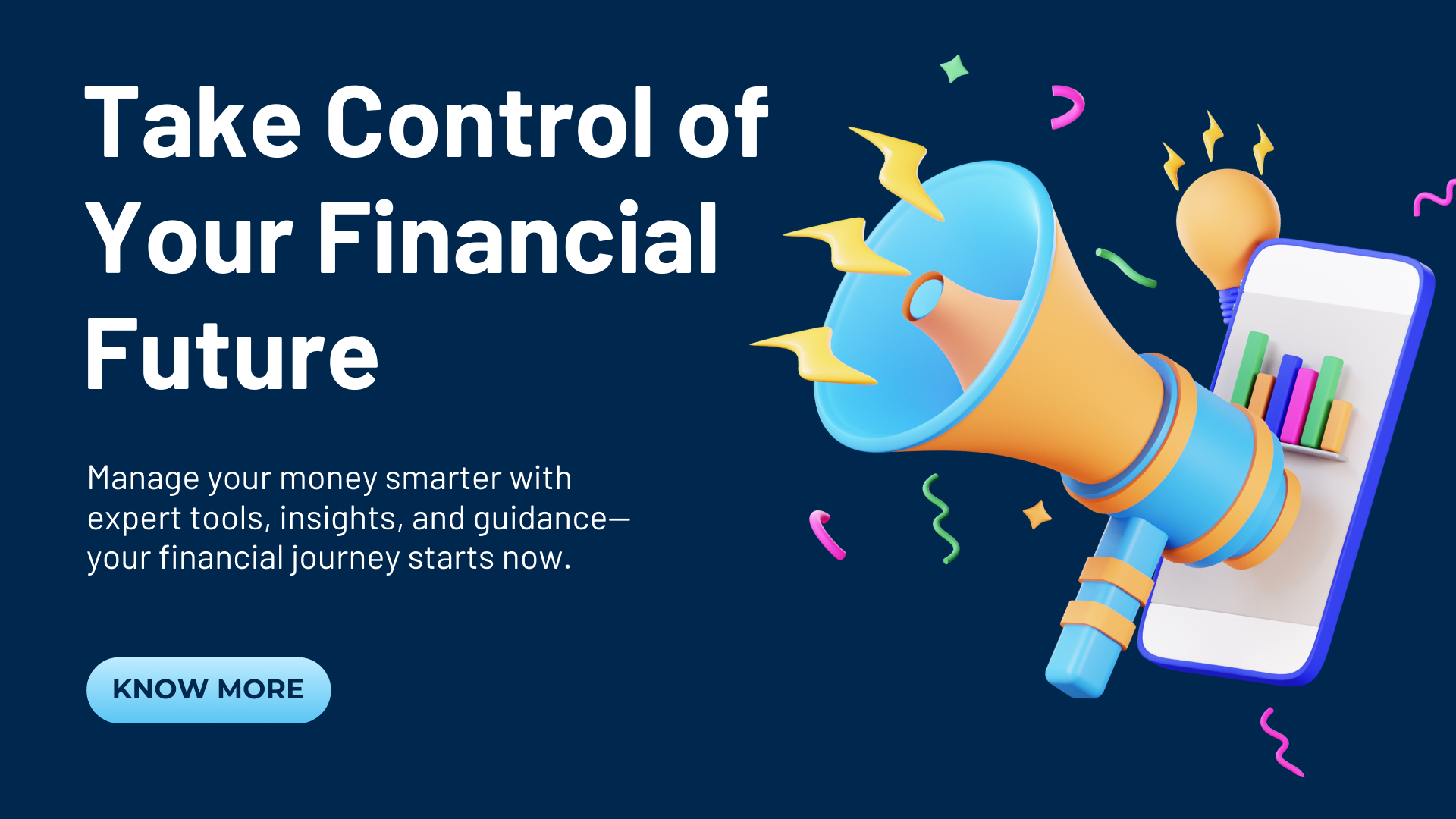 Take Control of Your Financial Future

Manage your money smarter with expert tools, insights, and guidance—your financial journey starts now.

KNOW MORE